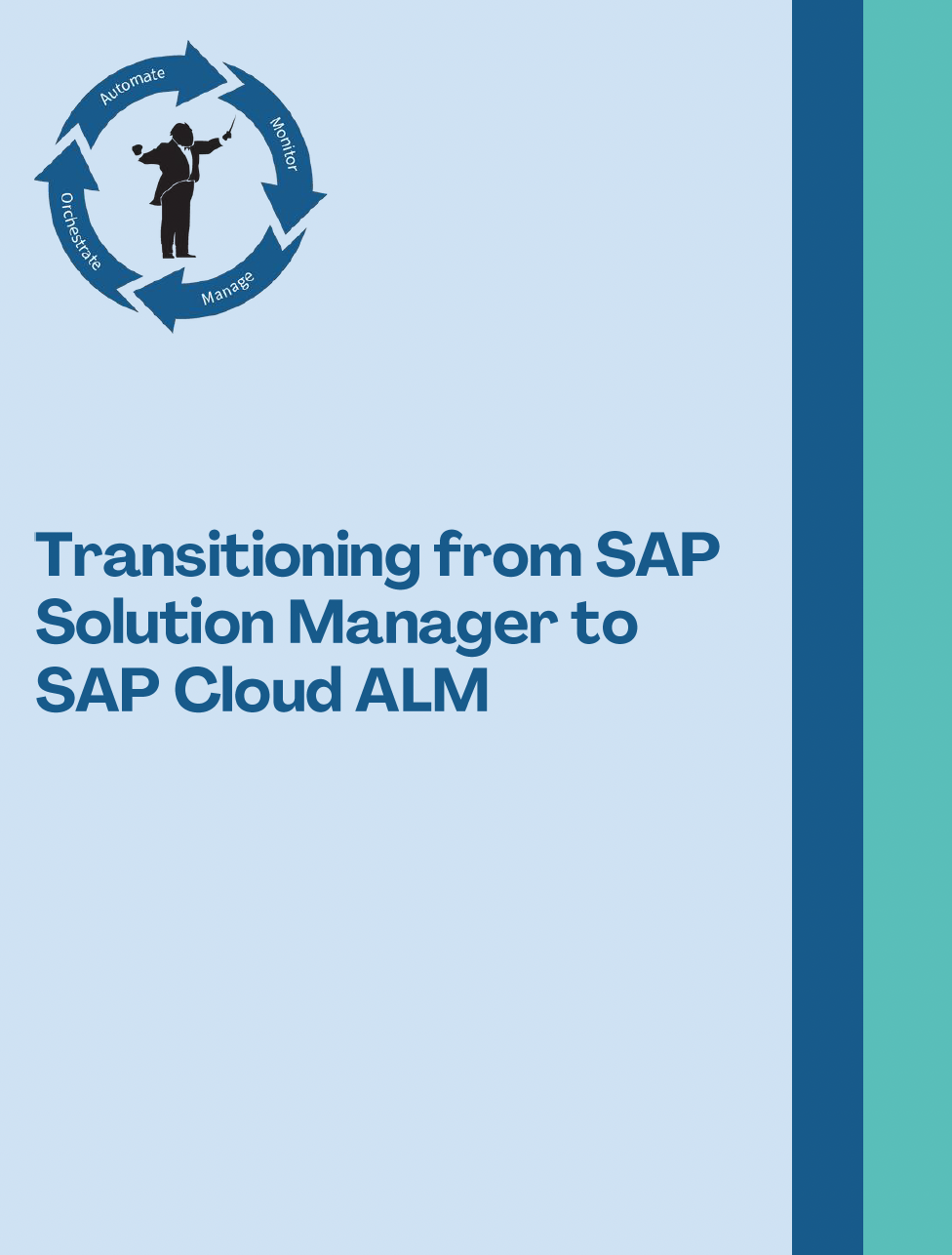 Automate
Monitor
Manage
Orchestrate

Transitioning from SAP Solution Manager to SAP Cloud ALM